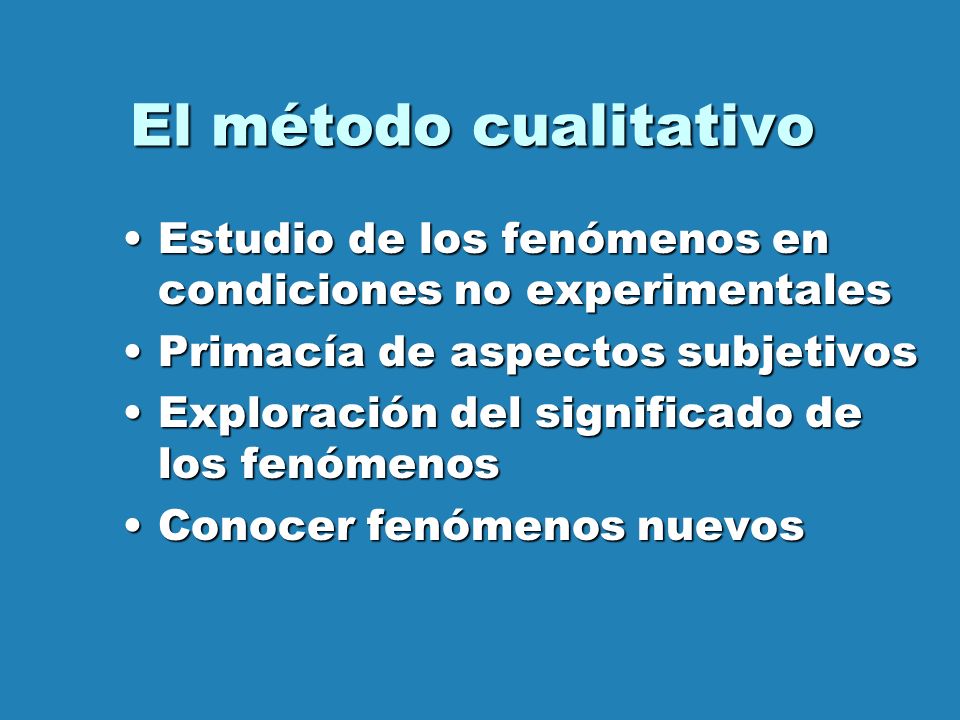 El método cualitativo

• Estudio de los fenómenos en condiciones no experimentales
• Primacía de aspectos subjetivos
• Exploración del significado de los fenómenos
• Conocer fenómenos nuevos